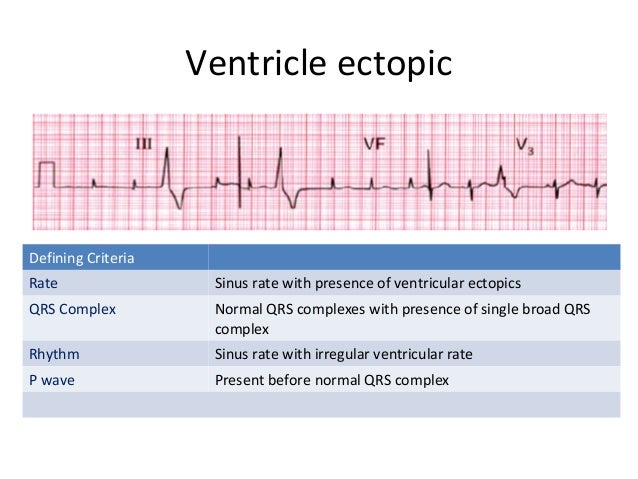 Ventricle ectopic

III VF $V_3$

| Defining Criteria | |
|---|---|
| Rate | Sinus rate with presence of ventricular ectopics |
| QRS Complex | Normal QRS complexes with presence of single broad QRS complex |
| Rhythm | Sinus rate with irregular ventricular rate |
| P wave | Present before normal QRS complex |
| | |